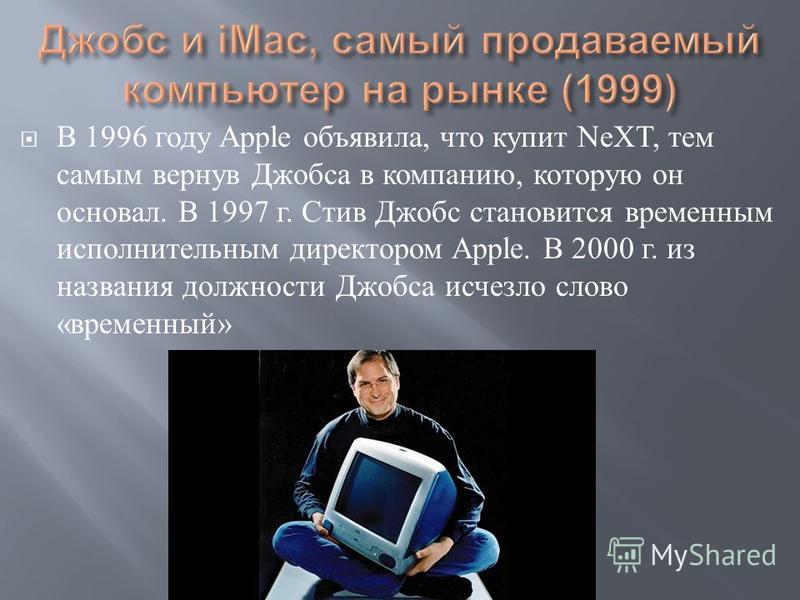 Джобс и iMac, самый продаваемый компьютер на рынке (1999)

В 1996 году Apple объявила, что купит NeXT, тем самым вернув Джобса в компанию, которую он основал. В 1997 г. Стив Джобс становится временным исполнительным директором Apple. В 2000 г. из названия должности Джобса исчезло слово «временный»

MyShared